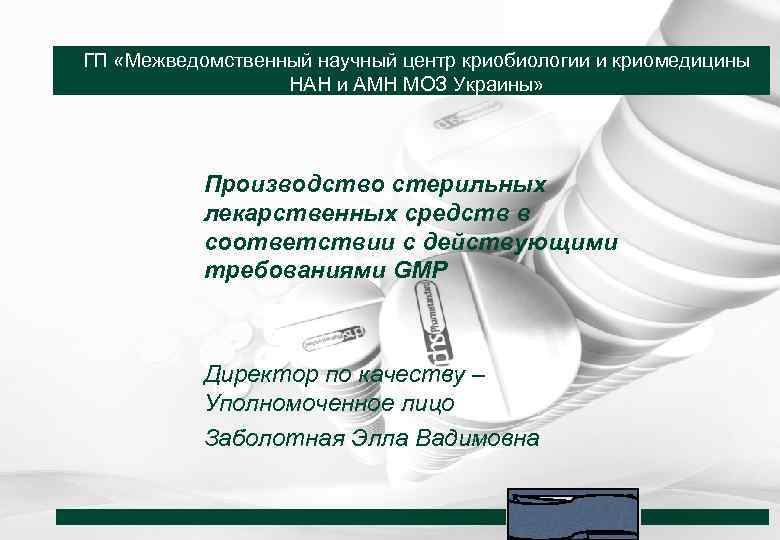 ГП «Межведомственный научный центр криобиологии и криомедицины НАН и АМН МОЗ Украины»

Производство стерильных лекарственных средств в соответствии с действующими требованиями GMP

Директор по качеству – Уполномоченное лицо

Заболотная Элла Вадимовна